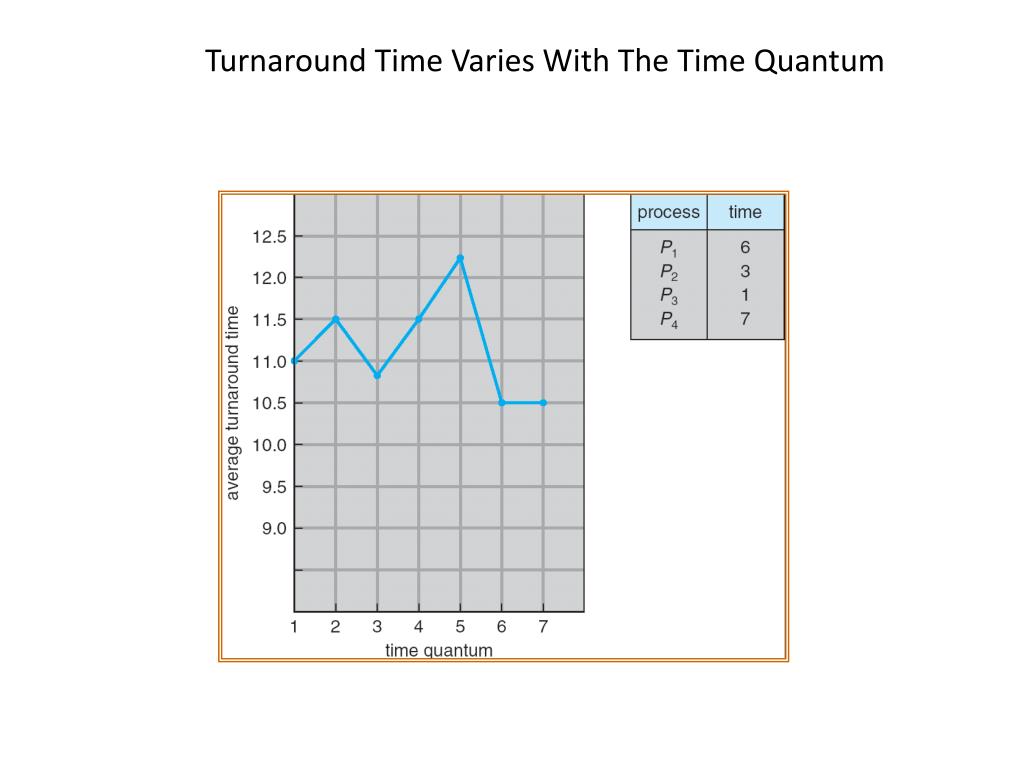 Turnaround Time Varies With The Time Quantum

average turnaround time

12.5
12.0
11.5
11.0
10.5
10.0
9.5
9.0

1 2 3 4 5 6 7
time quantum

| process | time |
|---|---|
| $P_1$ | 6 |
| $P_2$ | 3 |
| $P_3$ | 1 |
| $P_4$ | 7 |